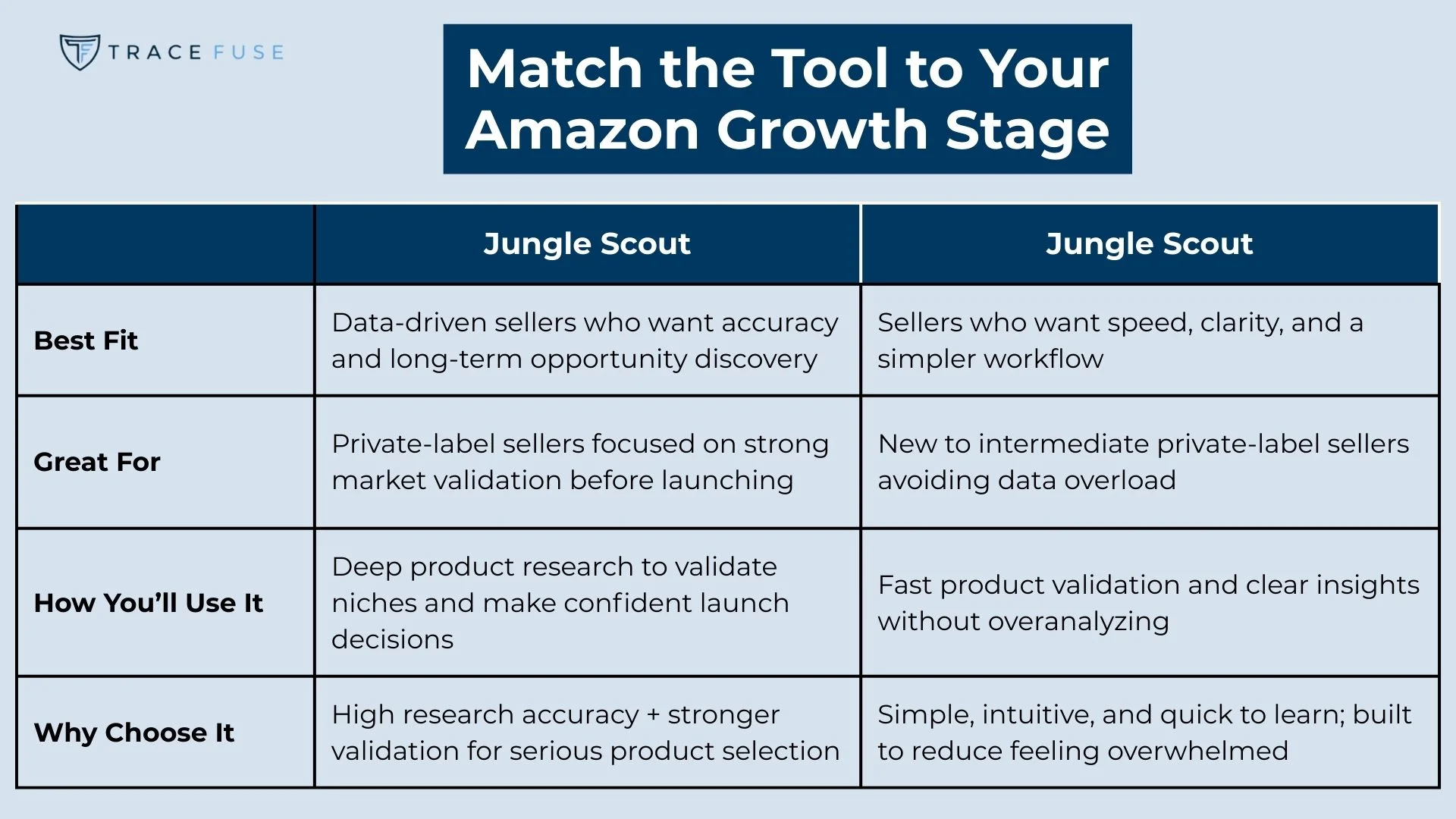 TRACE FUSE

Match the Tool to Your Amazon Growth Stage

| | Jungle Scout | Jungle Scout |
|---|---|---|
| Best Fit | Data-driven sellers who want accuracy and long-term opportunity discovery | Sellers who want speed, clarity, and a simpler workflow |
| Great For | Private-label sellers focused on strong market validation before launching | New to intermediate private-label sellers avoiding data overload |
| How You'll Use It | Deep product research to validate niches and make confident launch decisions | Fast product validation and clear insights without overanalyzing |
| Why Choose It | High research accuracy + stronger validation for serious product selection | Simple, intuitive, and quick to learn; built to reduce feeling overwhelmed |